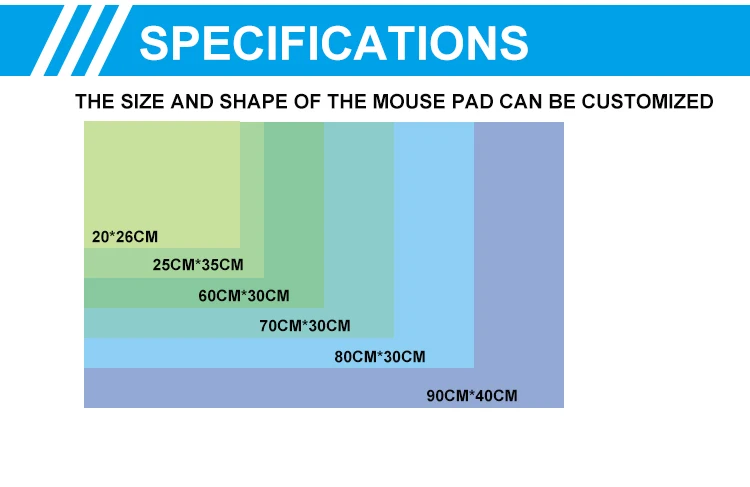 SPECIFICATIONS

THE SIZE AND SHAPE OF THE MOUSE PAD CAN BE CUSTOMIZED

20*26CM

25CM*35CM

60CM*30CM

70CM*30CM

80CM*30CM

90CM*40CM